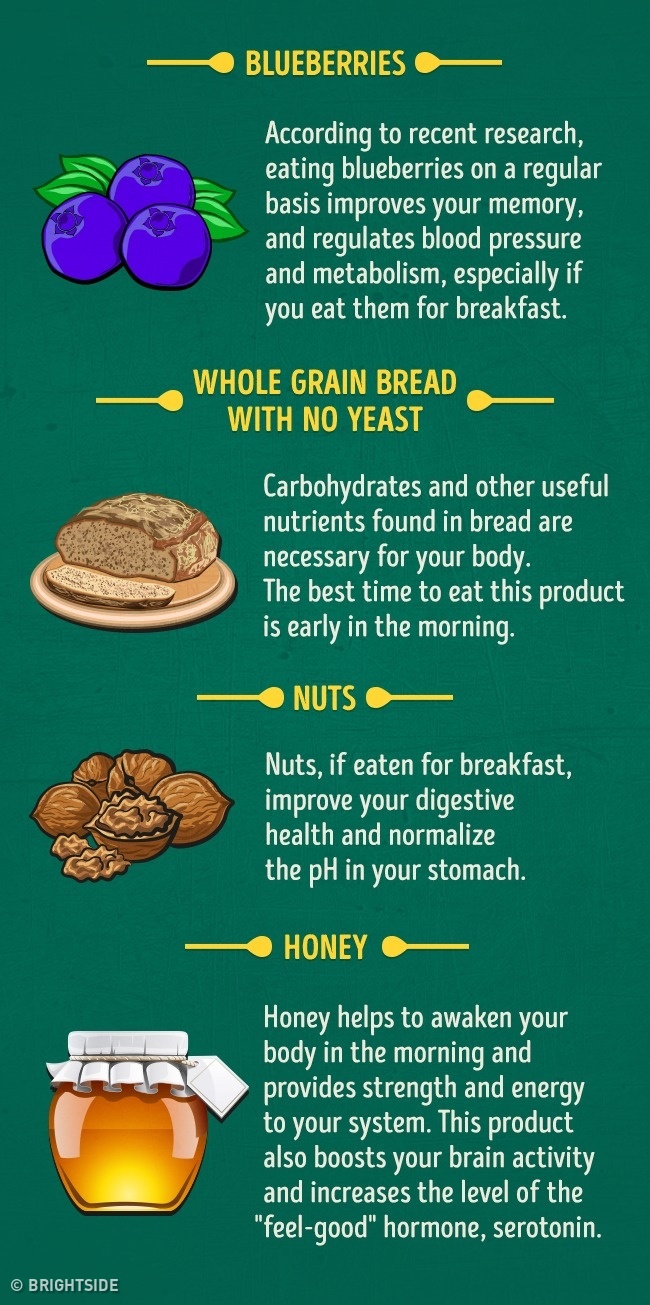 BLUEBERRIES

According to recent research, eating blueberries on a regular basis improves your memory, and regulates blood pressure and metabolism, especially if you eat them for breakfast.

WHOLE GRAIN BREAD WITH NO YEAST

Carbohydrates and other useful nutrients found in bread are necessary for your body. The best time to eat this product is early in the morning.

NUTS

Nuts, if eaten for breakfast, improve your digestive health and normalize the pH in your stomach.

HONEY

Honey helps to awaken your body in the morning and provides strength and energy to your system. This product also boosts your brain activity and increases the level of the "feel-good" hormone, serotonin.

© BRIGHTSIDE